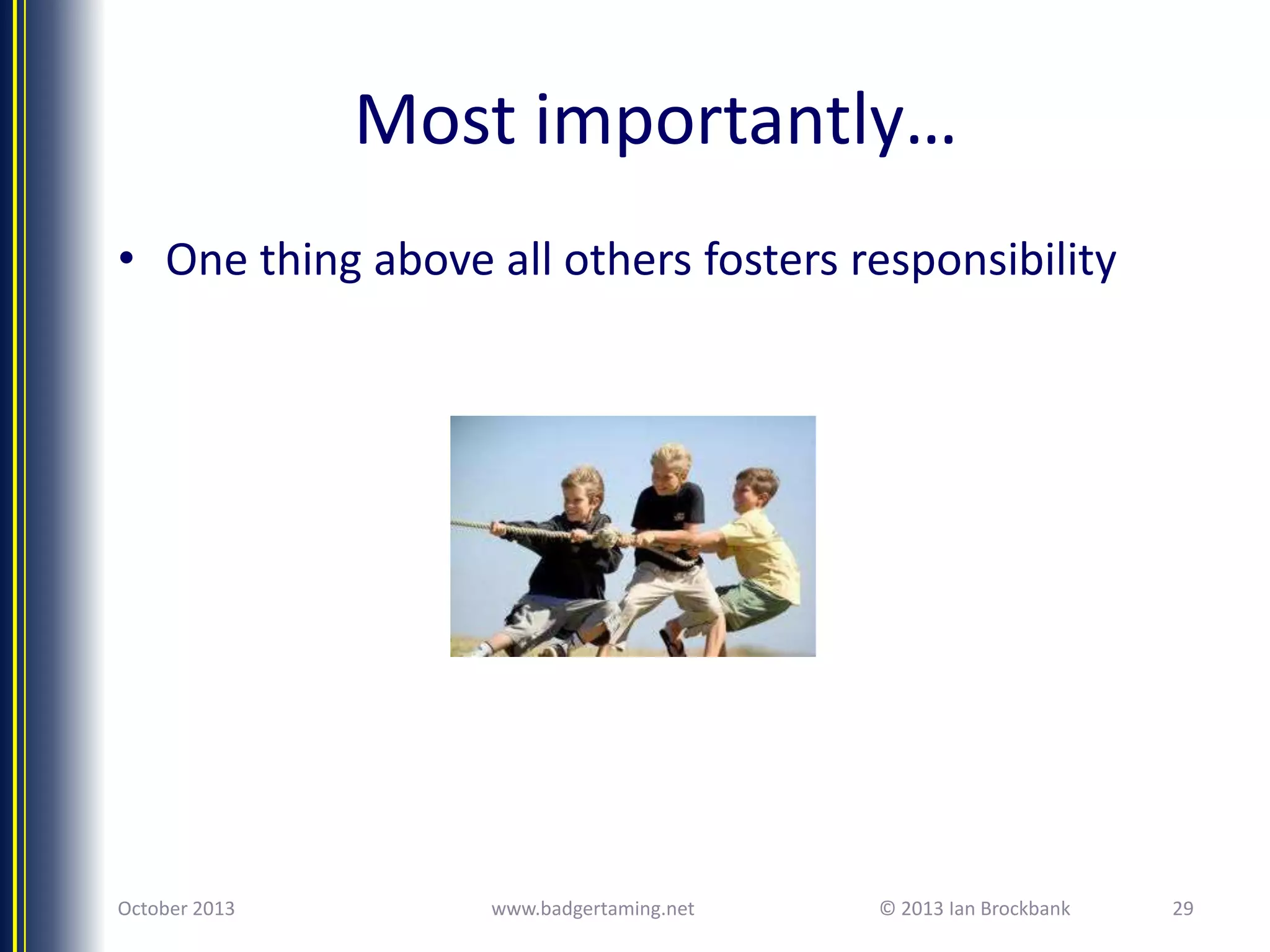 Most importantly…

• One thing above all others fosters responsibility

October 2013 www.badgertaming.net © 2013 Ian Brockbank 29